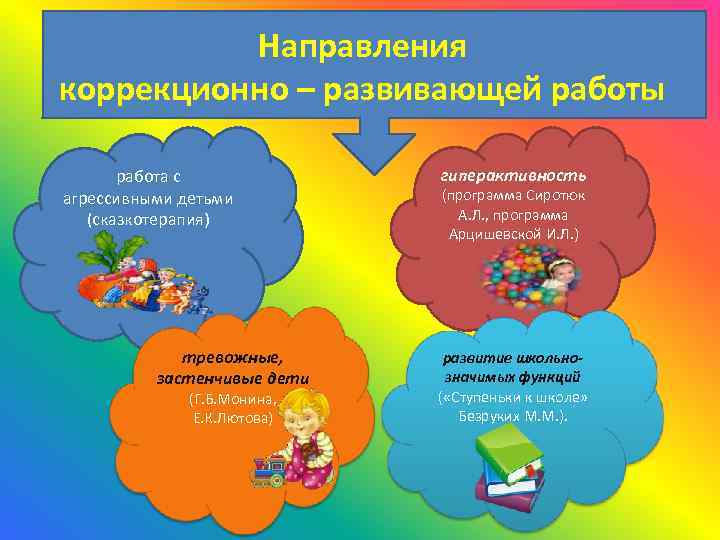 Направления коррекционно – развивающей работы

работа с агрессивными детьми (сказкотерапия)

гиперактивность (программа Сиротюк А.Л., программа Арцишевской И.Л.)

тревожные, застенчивые дети (Г.Б.Монина, Е.К.Лютова)

развитие школьно-значимых функций («Ступеньки к школе» Безруких М.М.).